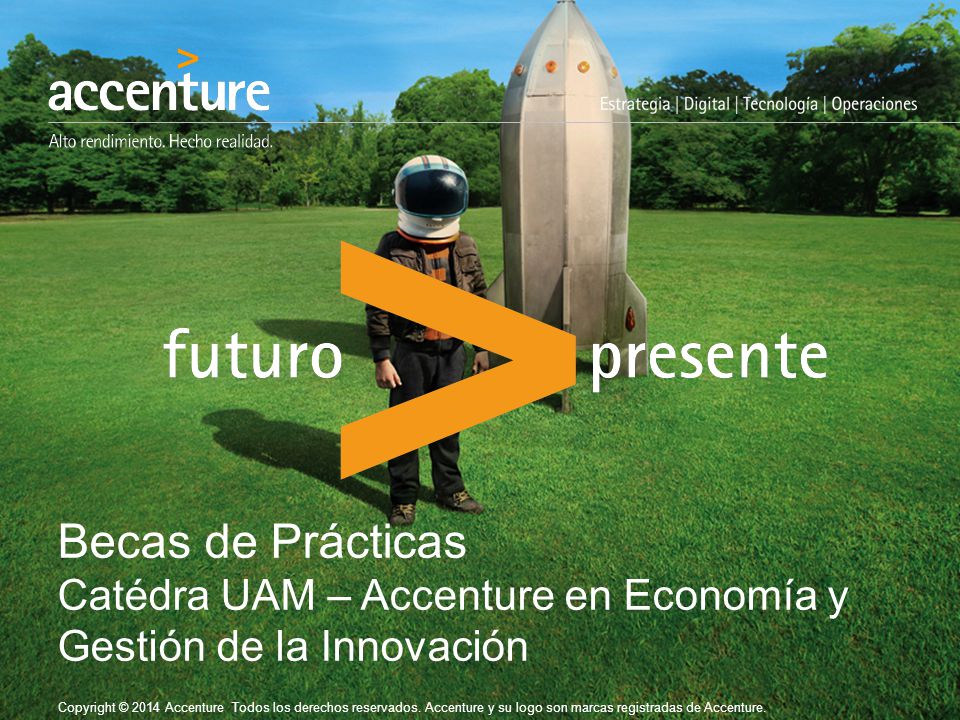 accenture

Alto rendimiento. Hecho realidad.

Estrategia | Digital | Tecnología | Operaciones

futuro > presente

Becas de Prácticas
Catédra UAM – Accenture en Economía y Gestión de la Innovación

Copyright © 2014 Accenture Todos los derechos reservados. Accenture y su logo son marcas registradas de Accenture.